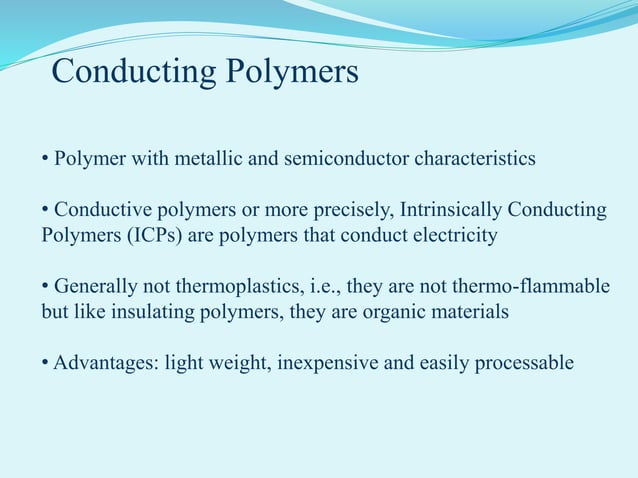 Conducting Polymers

• Polymer with metallic and semiconductor characteristics

• Conductive polymers or more precisely, Intrinsically Conducting Polymers (ICPs) are polymers that conduct electricity

• Generally not thermoplastics, i.e., they are not thermo-flammable but like insulating polymers, they are organic materials

• Advantages: light weight, inexpensive and easily processable